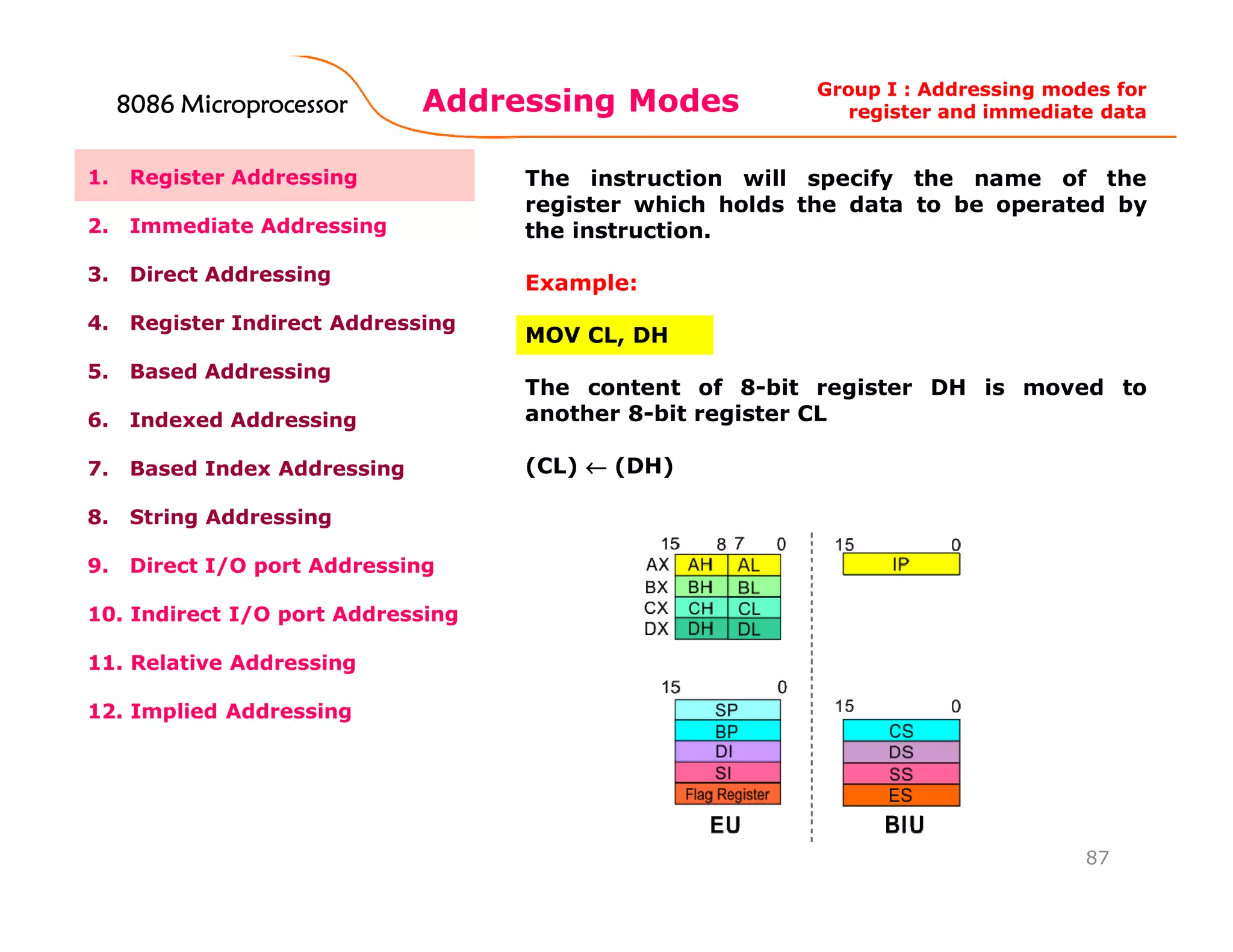 8086 Microprocessor

Addressing Modes

Group I : Addressing modes for register and immediate data

1. Register Addressing

2. Immediate Addressing

3. Direct Addressing

4. Register Indirect Addressing

5. Based Addressing

6. Indexed Addressing

7. Based Index Addressing

8. String Addressing

9. Direct I/O port Addressing

10. Indirect I/O port Addressing

11. Relative Addressing

12. Implied Addressing

The instruction will specify the name of the register which holds the data to be operated by the instruction.

Example:

MOV CL, DH

The content of 8-bit register DH is moved to another 8-bit register CL

(CL) $\leftarrow$ (DH)

15 8 7 0
AX AH AL
BX BH BL
CX CH CL
DX DH DL

15 0
SP
BP
DI
SI
Flag Register

EU

15 0
IP

15 0
CS
DS
SS
ES

BIU

87